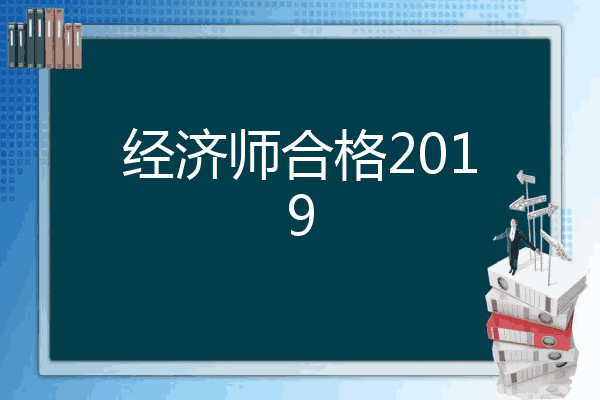 经济师合格2019